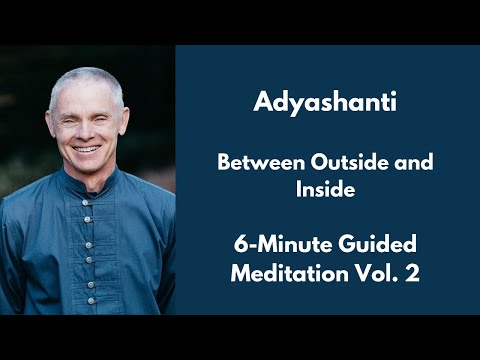 Adyashanti

Between Outside and Inside

6-Minute Guided Meditation Vol. 2